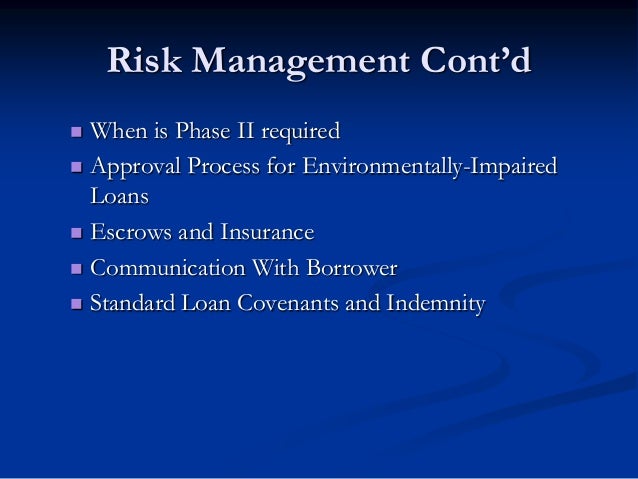 Risk Management Cont’d

- When is Phase II required
- Approval Process for Environmentally-Impaired Loans
- Escrows and Insurance
- Communication With Borrower
- Standard Loan Covenants and Indemnity